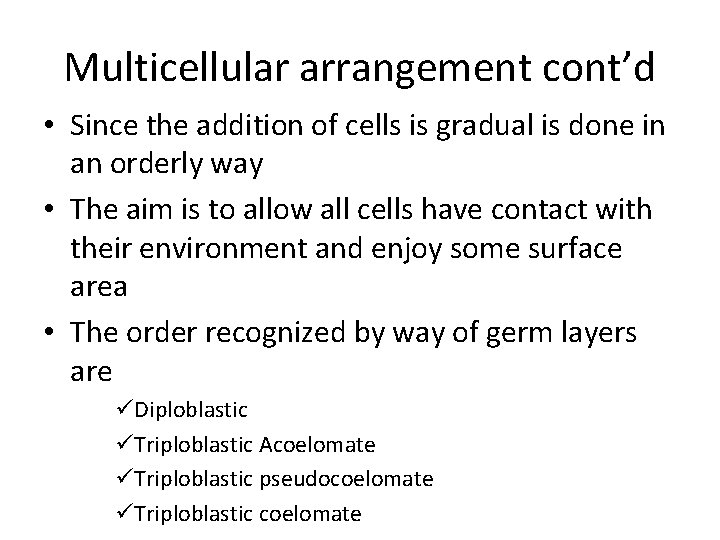 Multicellular arrangement cont’d

• Since the addition of cells is gradual is done in an orderly way

• The aim is to allow all cells have contact with their environment and enjoy some surface area

• The order recognized by way of germ layers are

✓Diploblastic

✓Triploblastic Acoelomate

✓Triploblastic pseudocoelomate

✓Triploblastic coelomate